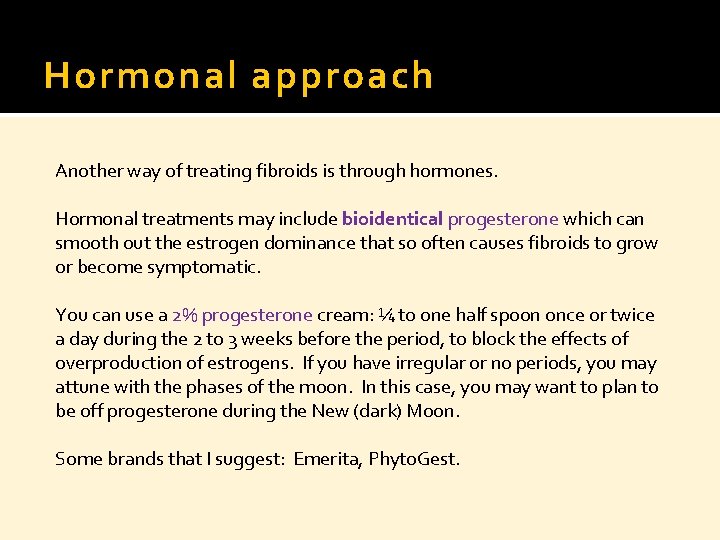 Hormonal approach

Another way of treating fibroids is through hormones.

Hormonal treatments may include bioidentical progesterone which can smooth out the estrogen dominance that so often causes fibroids to grow or become symptomatic.

You can use a 2% progesterone cream: ¼ to one half spoon once or twice a day during the 2 to 3 weeks before the period, to block the effects of overproduction of estrogens. If you have irregular or no periods, you may attune with the phases of the moon. In this case, you may want to plan to be off progesterone during the New (dark) Moon.

Some brands that I suggest: Emerita, PhytoGest.